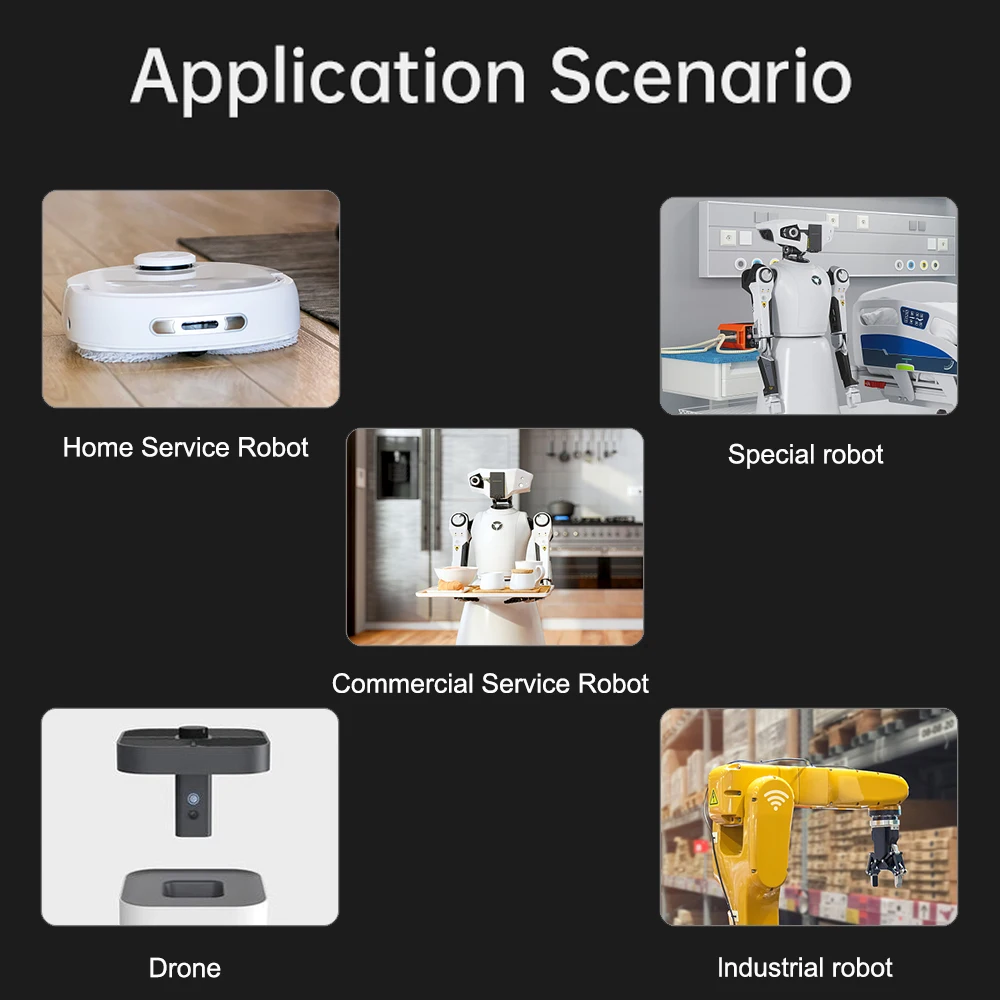 Application Scenario

Home Service Robot

Special robot

Commercial Service Robot

Drone

Industrial robot